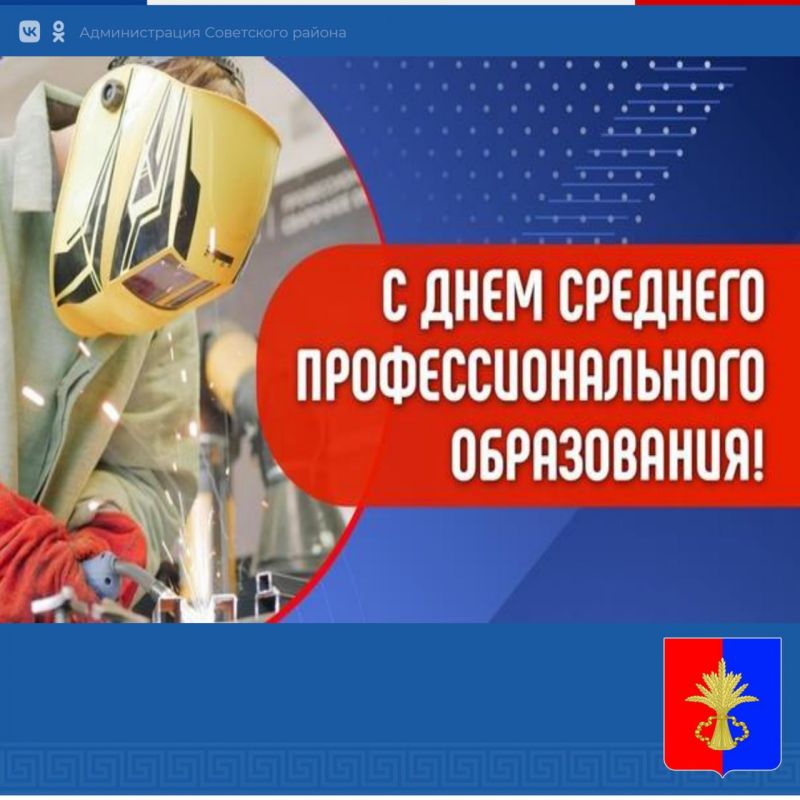 Администрация Советского района

С ДНЕМ СРЕДНЕГО ПРОФЕССИОНАЛЬНОГО ОБРАЗОВАНИЯ!